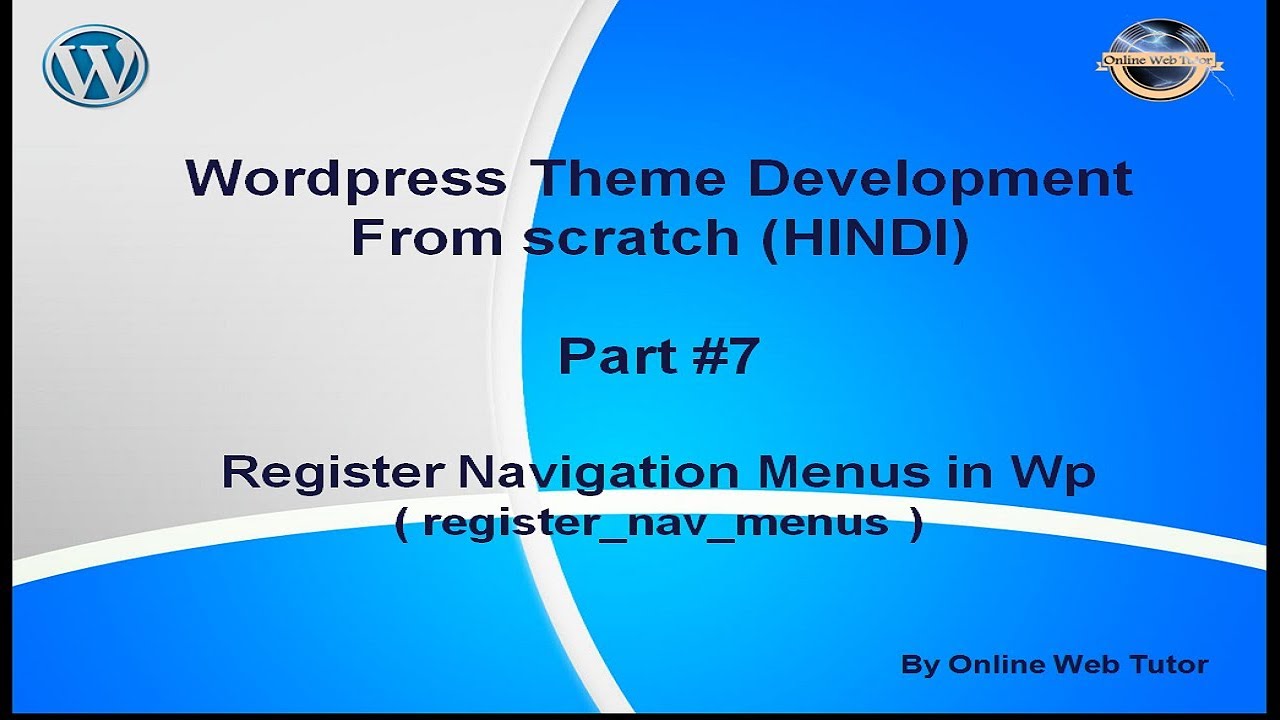 Online Web Tutor

Wordpress Theme Development From scratch (HINDI)

Part #7

Register Navigation Menus in Wp
( register_nav_menus )

By Online Web Tutor